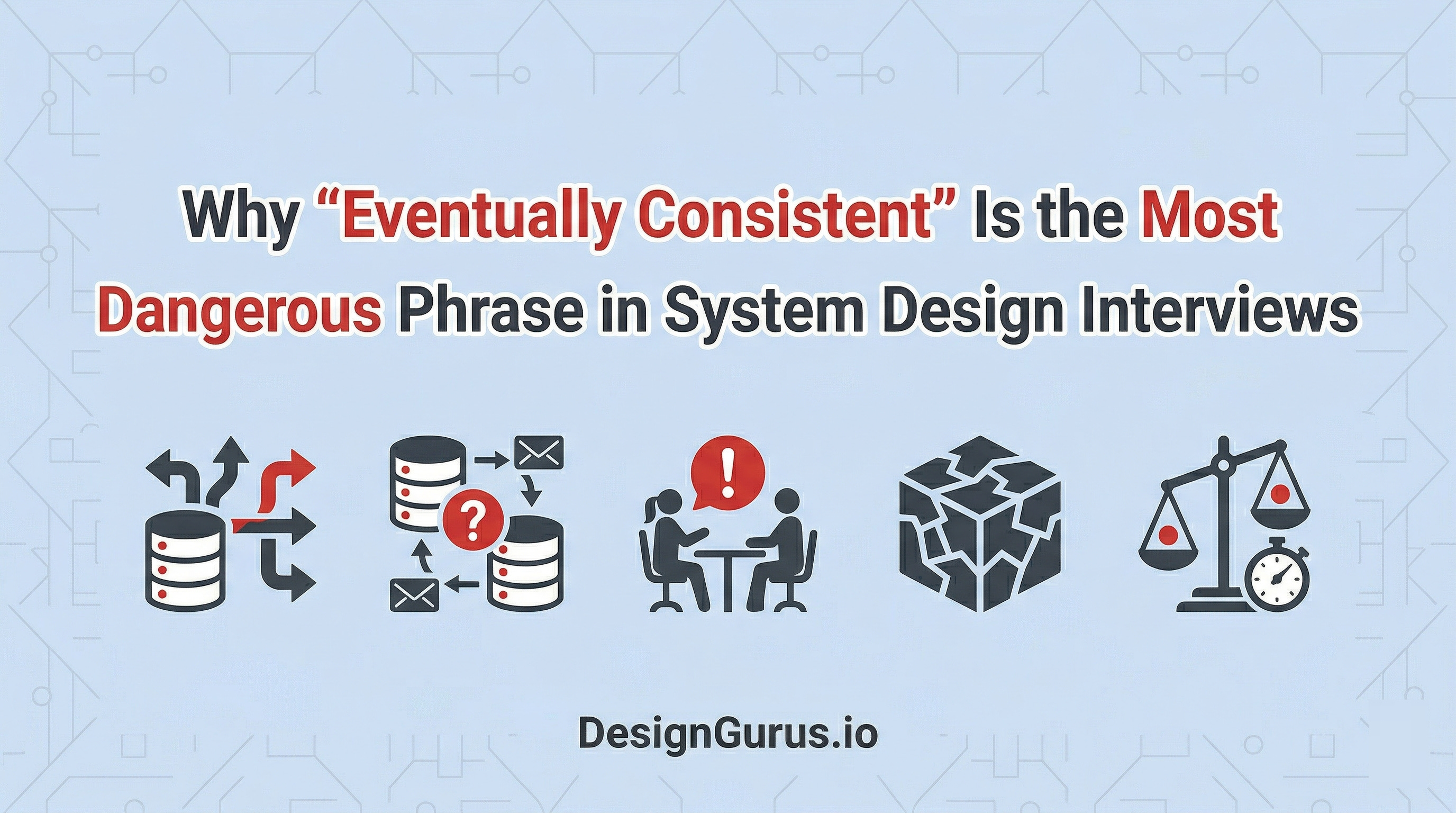 Why “Eventually Consistent” Is the Most Dangerous Phrase in System Design Interviews

?

!

DesignGurus.io